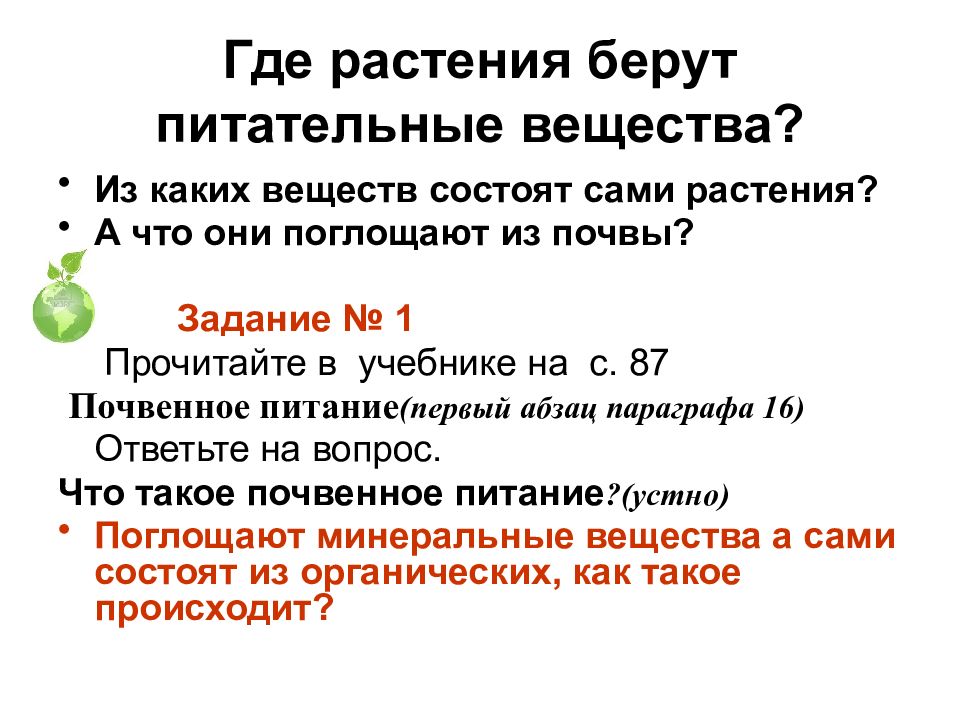 Где растения берут питательные вещества?

• Из каких веществ состоят сами растения?
• А что они поглощают из почвы?

Задание № 1
Прочитайте в учебнике на с. 87
Почвенное питание(первый абзац параграфа 16)
Ответьте на вопрос.
Что такое почвенное питание?(устно)

• Поглощают минеральные вещества а сами состоят из органических, как такое происходит?